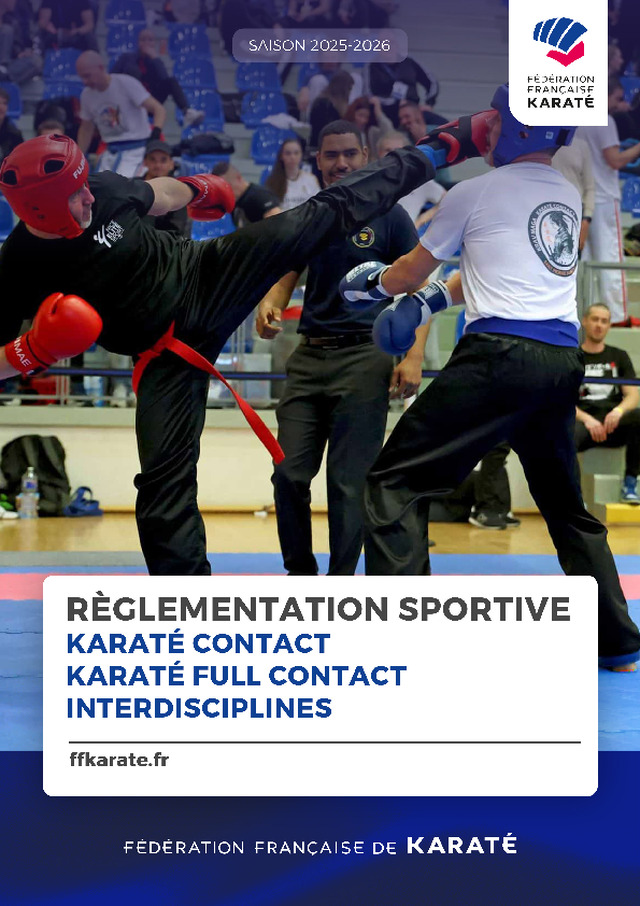 SAISON 2025-2026

FÉDÉRATION FRANÇAISE KARATÉ

RÈGLEMENTATION SPORTIVE
KARATÉ CONTACT
KARATÉ FULL CONTACT
INTERDISCIPLINES

ffkarate.fr

FÉDÉRATION FRANÇAISE DE KARATÉ